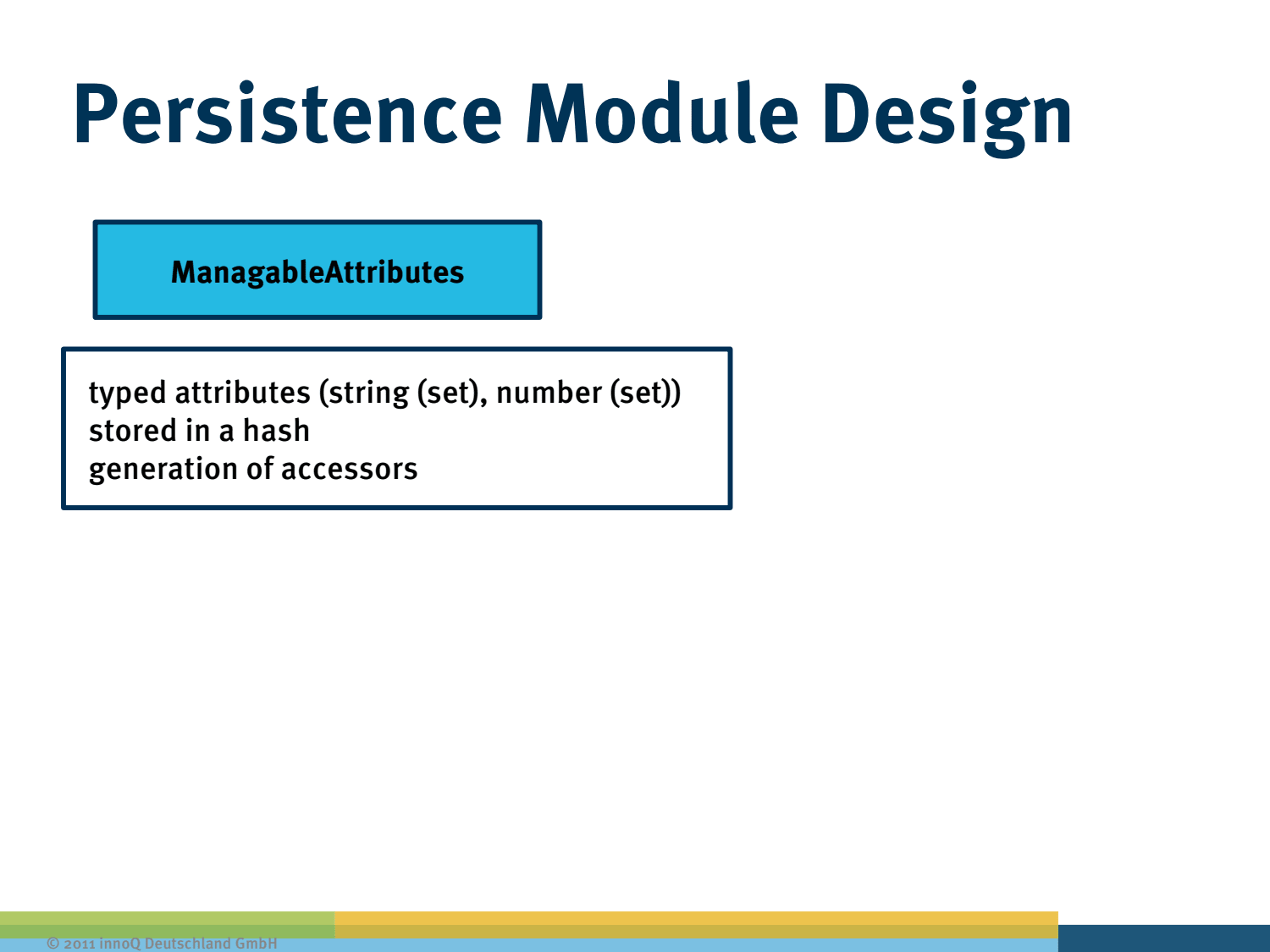 Persistence Module Design

ManagableAttributes

typed attributes (string (set), number (set))
stored in a hash
generation of accessors

© 2011 innoQ Deutschland GmbH